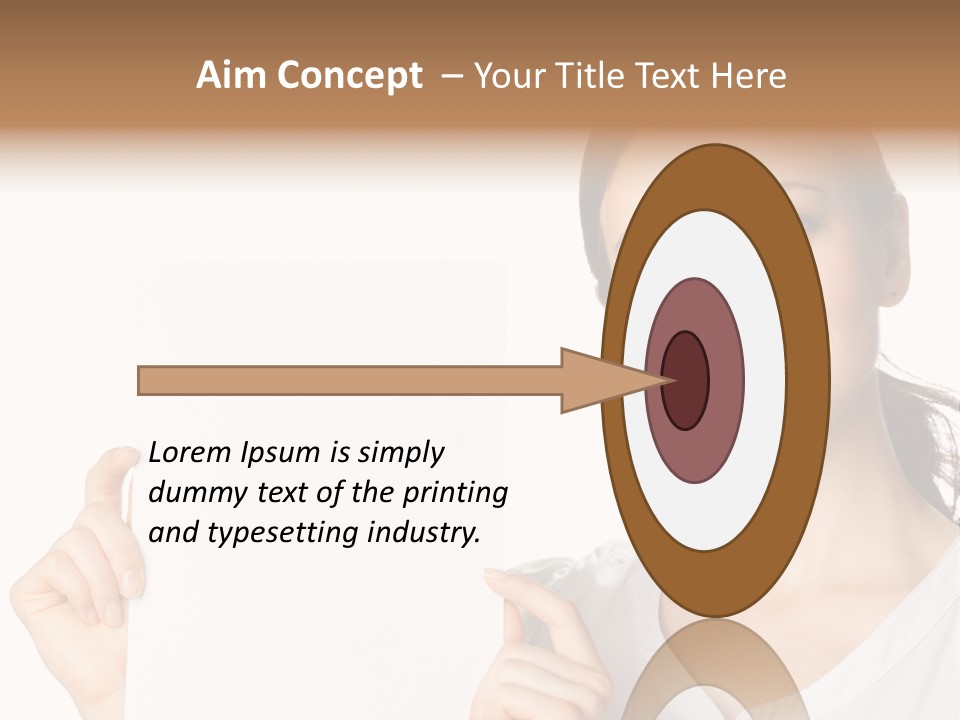 Aim Concept – Your Title Text Here

Lorem Ipsum is simply dummy text of the printing and typesetting industry.